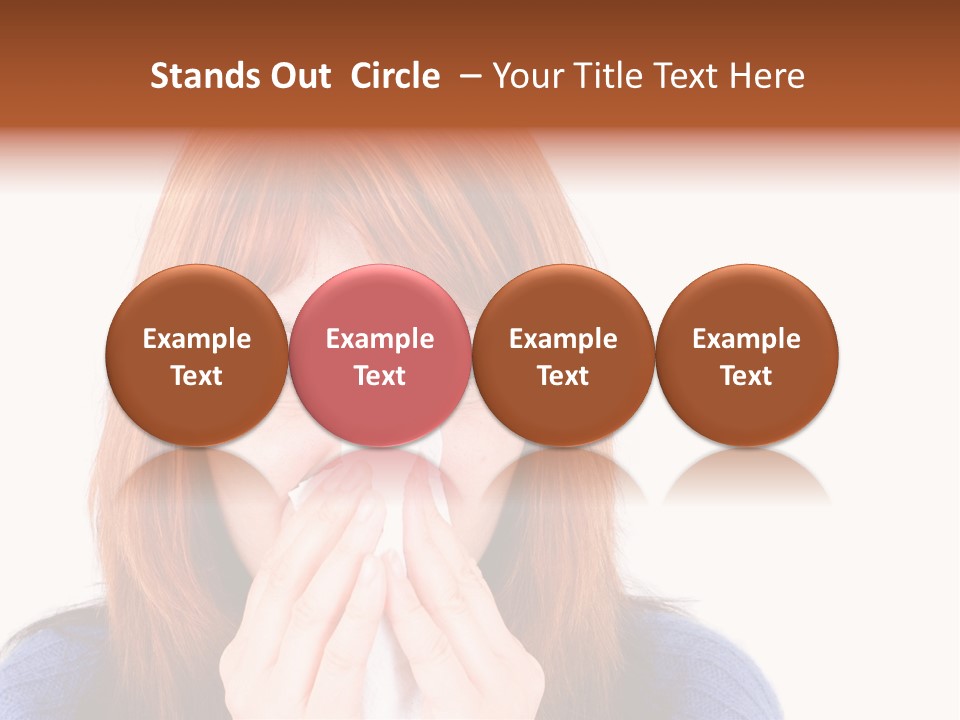 Stands Out Circle – Your Title Text Here

Example Text

Example Text

Example Text

Example Text